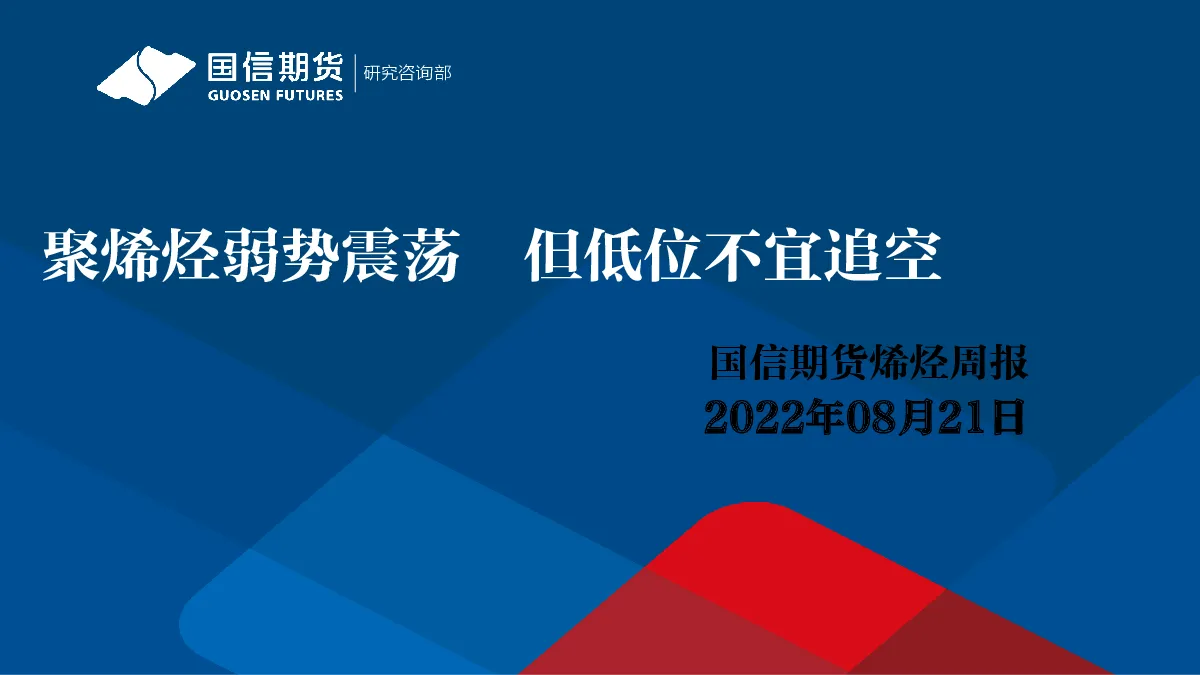 国信期货
GUOSEN FUTURES
研究咨询部

聚烯烃弱势震荡　但低位不宜追空

国信期货烯烃周报
2022年08月21日